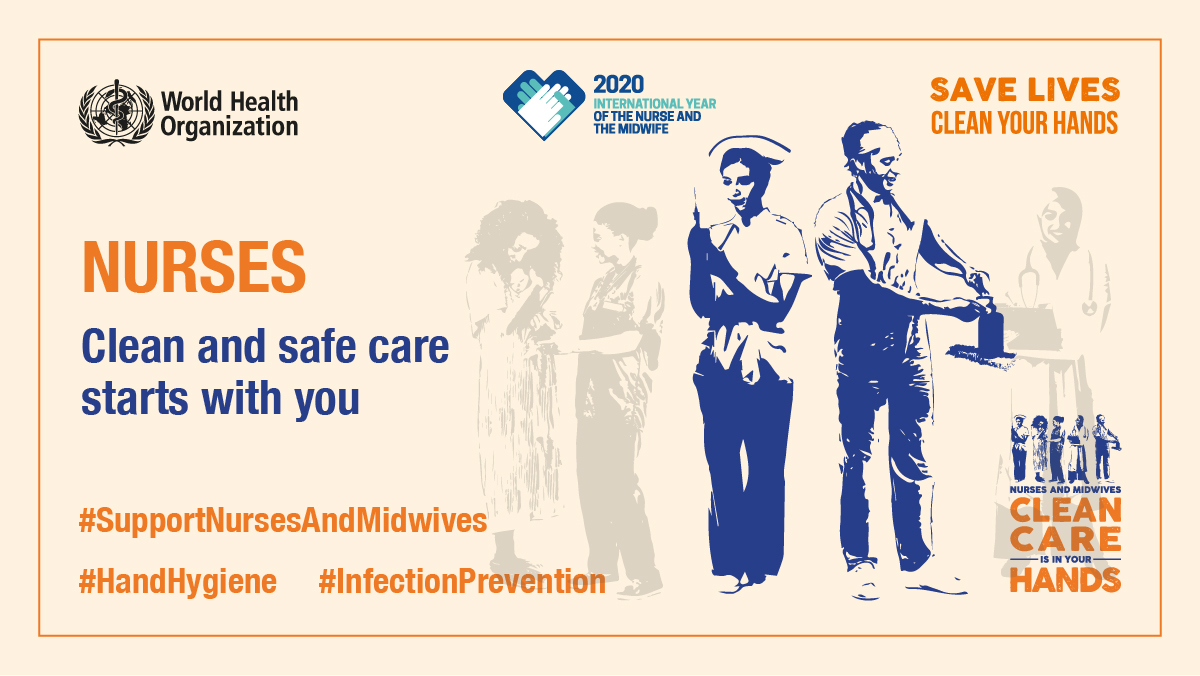 World Health Organization

2020 INTERNATIONAL YEAR OF THE NURSE AND THE MIDWIFE

SAVE LIVES
CLEAN YOUR HANDS

NURSES

Clean and safe care starts with you

#SupportNursesAndMidwives

#HandHygiene #InfectionPrevention

NURSES AND MIDWIVES
CLEAN CARE
IS IN YOUR
HANDS